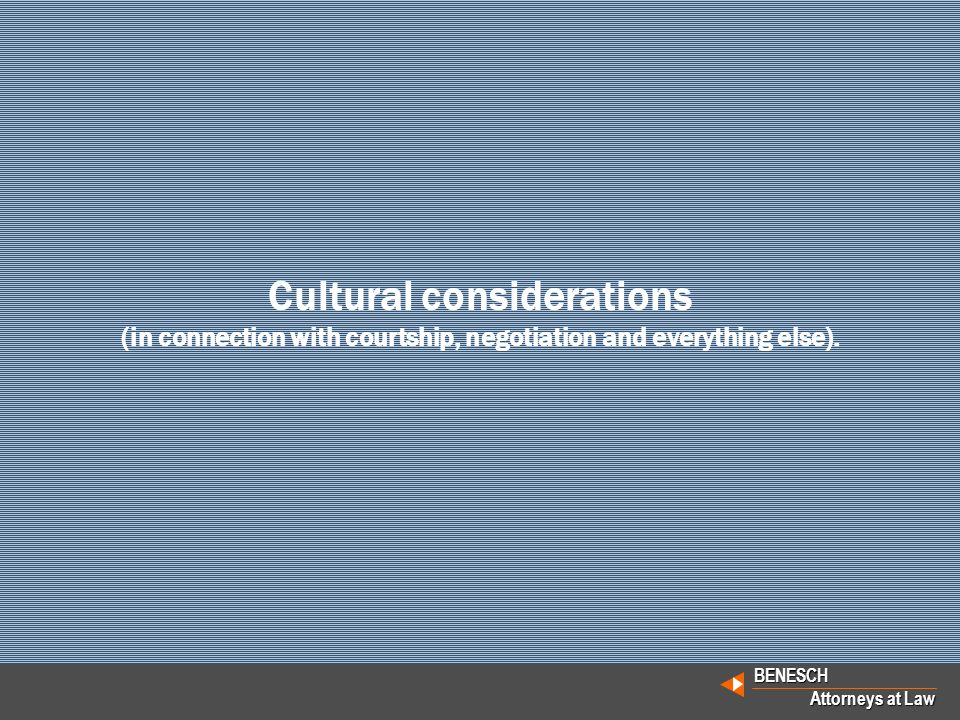 Cultural considerations
(in connection with courtship, negotiation and everything else).

BENESCH
Attorneys at Law